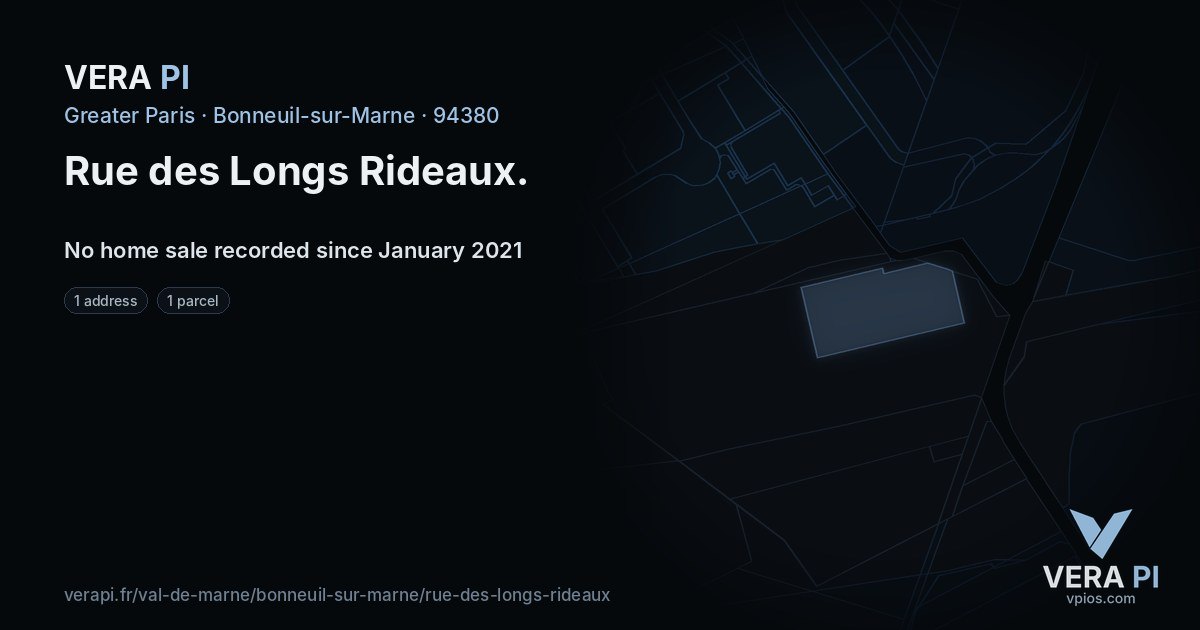 VERA PI

Greater Paris · Bonneuil-sur-Marne · 94380

Rue des Longs Rideaux.

No home sale recorded since January 2021

1 address

1 parcel

verapi.fr/val-de-marne/bonneuil-sur-marne/rue-des-longs-rideaux

VERA PI
vpios.com